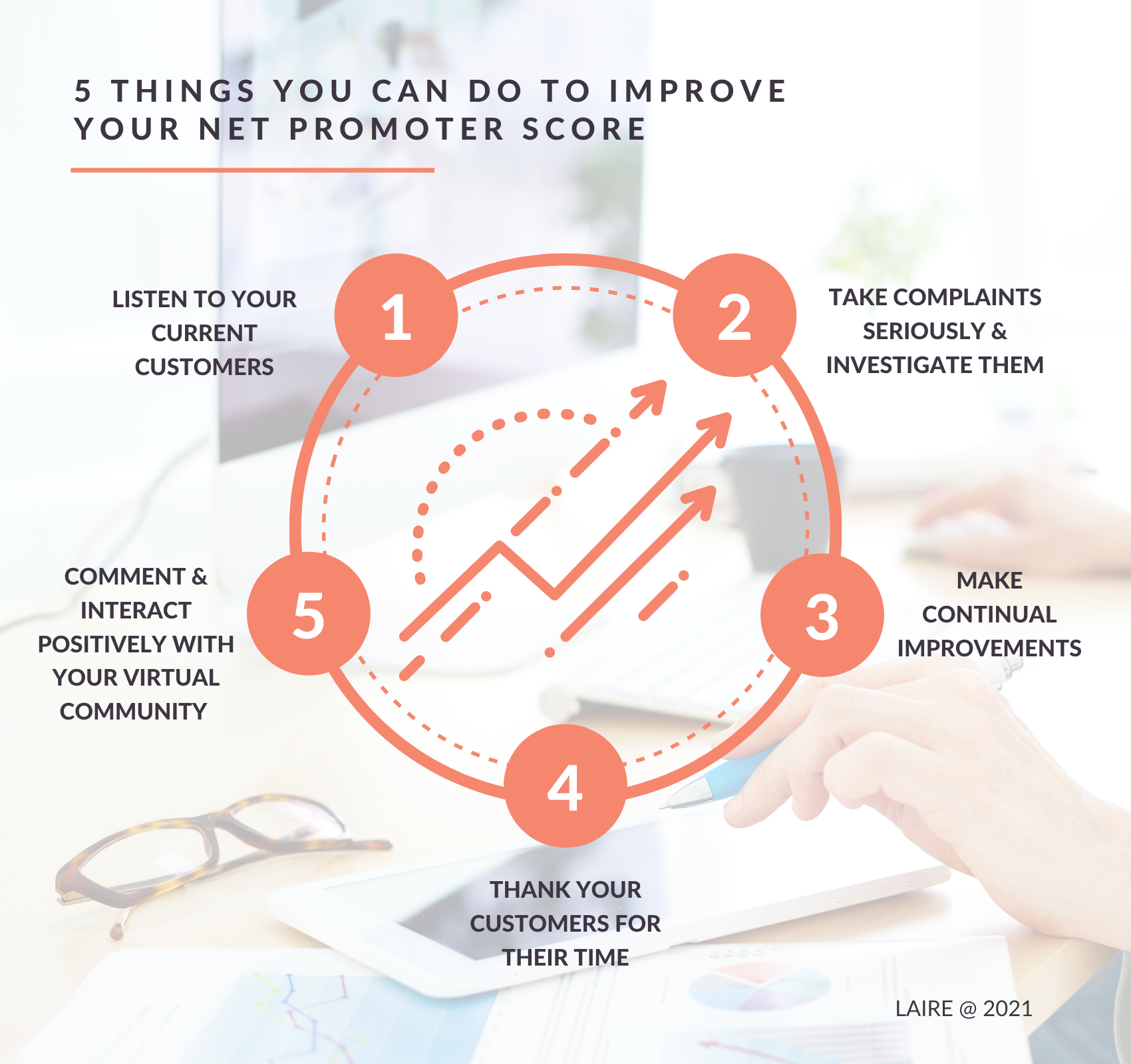 5 THINGS YOU CAN DO TO IMPROVE YOUR NET PROMOTER SCORE

1

LISTEN TO YOUR CURRENT CUSTOMERS

2

TAKE COMPLAINTS SERIOUSLY & INVESTIGATE THEM

3

MAKE CONTINUAL IMPROVEMENTS

4

THANK YOUR CUSTOMERS FOR THEIR TIME

5

COMMENT & INTERACT POSITIVELY WITH YOUR VIRTUAL COMMUNITY

LAIRE @ 2021